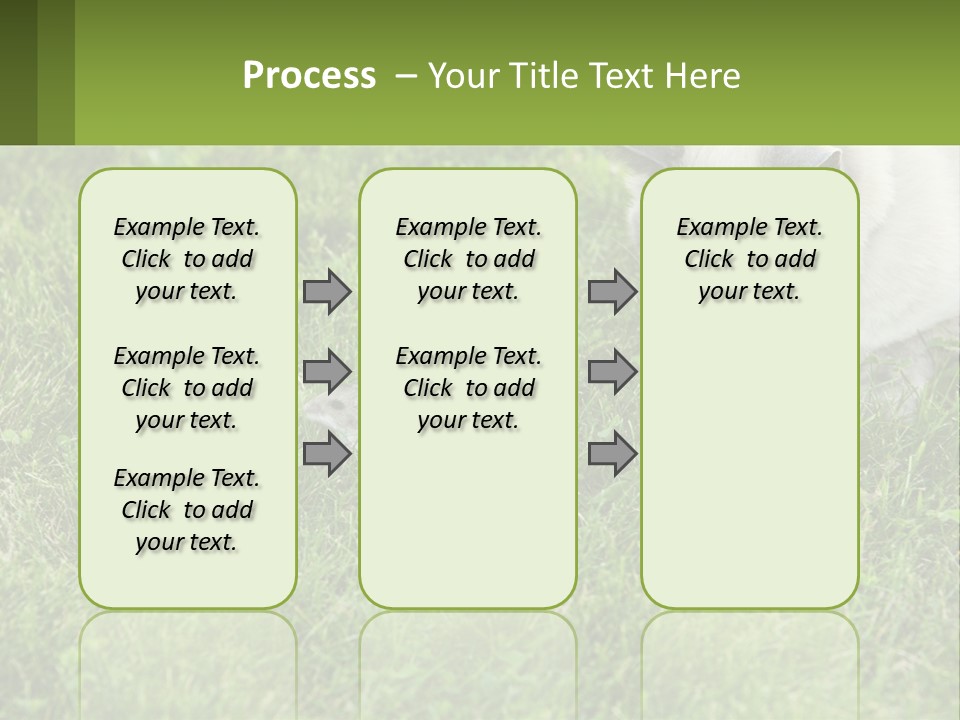 Process – Your Title Text Here

Example Text. Click to add your text.

Example Text. Click to add your text.

Example Text. Click to add your text.

Example Text. Click to add your text.

Example Text. Click to add your text.

Example Text. Click to add your text.